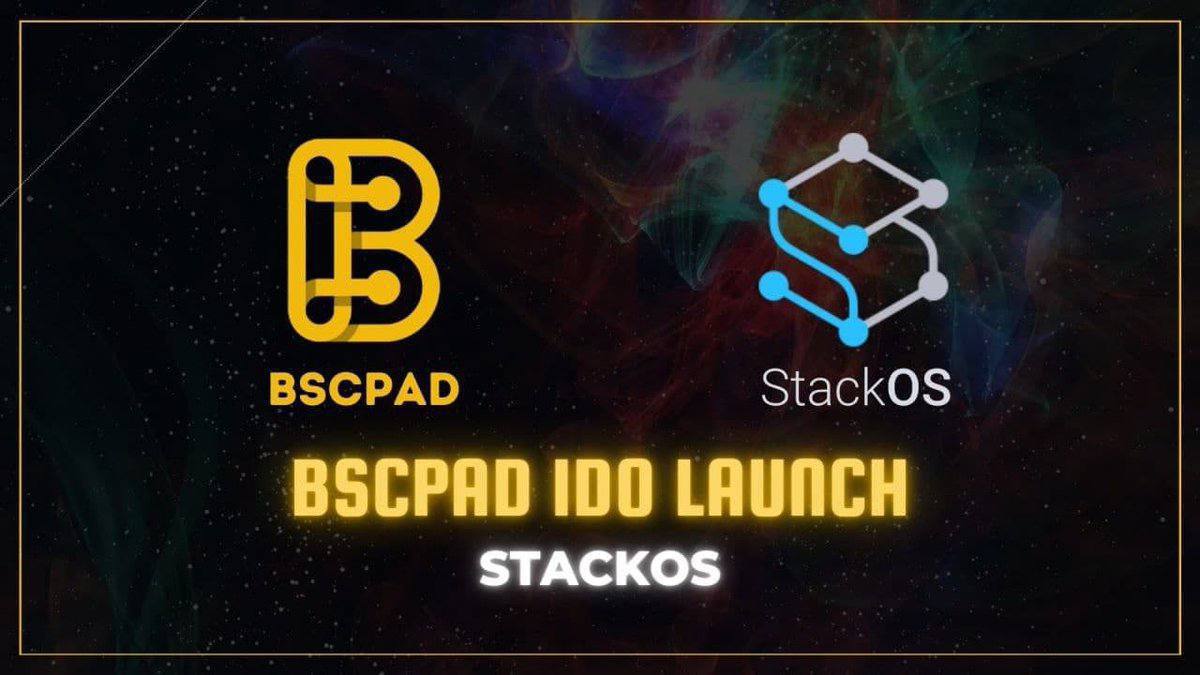 BSCPAD

StackOS

BSCPAD IDO LAUNCH

STACKOS